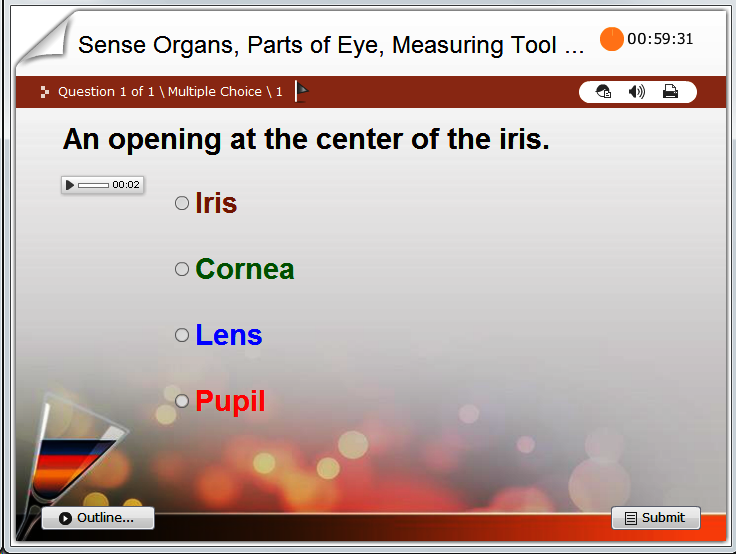 Sense Organs, Parts of Eye, Measuring Tool ...

00:59:31

Question 1 of 1 \ Multiple Choice \ 1

An opening at the center of the iris.

00:02

Iris

Cornea

Lens

Pupil

Outline...

Submit